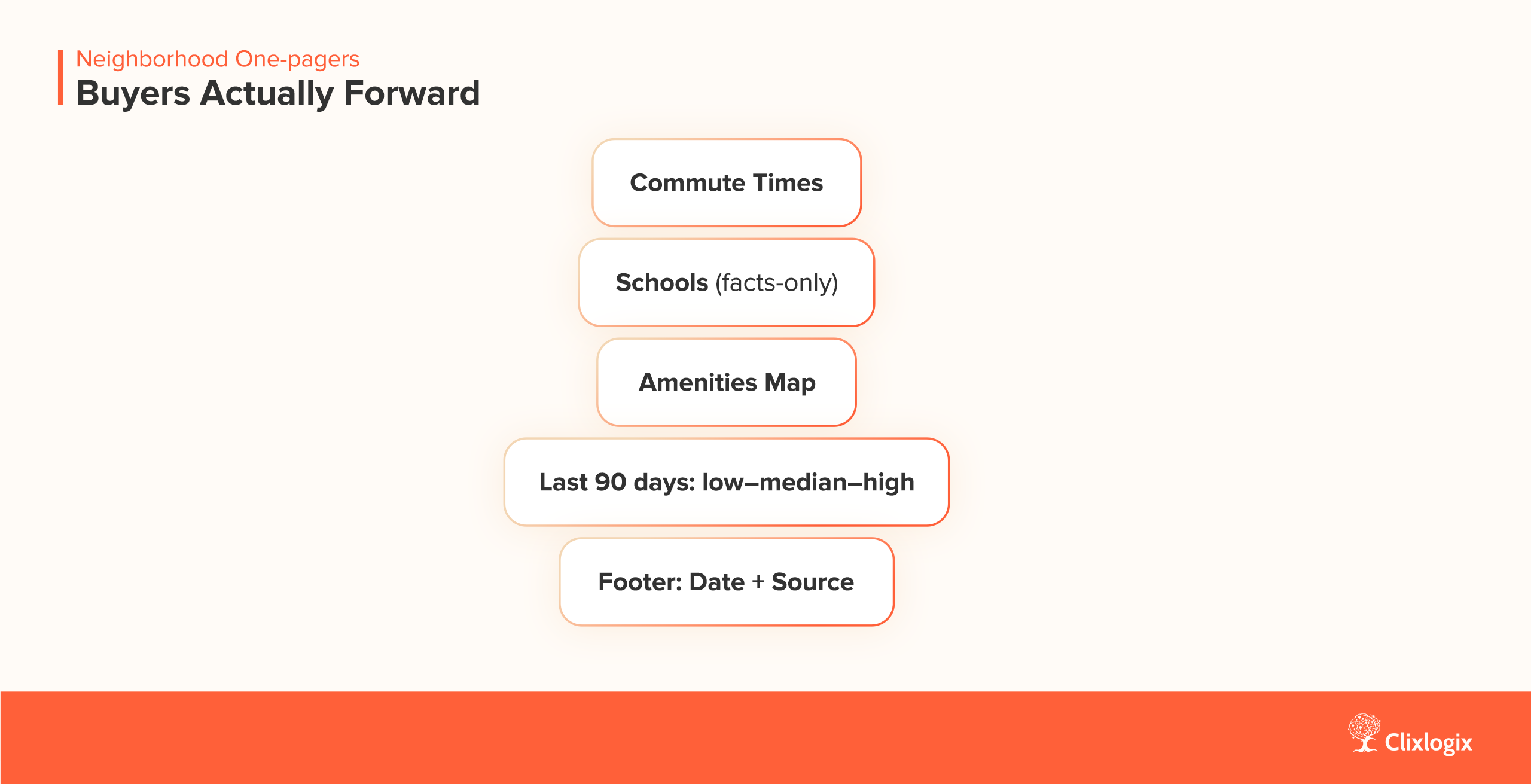 Neighborhood One-pagers
Buyers Actually Forward

Commute Times

Schools (facts-only)

Amenities Map

Last 90 days: low–median–high

Footer: Date + Source

Clixlogix